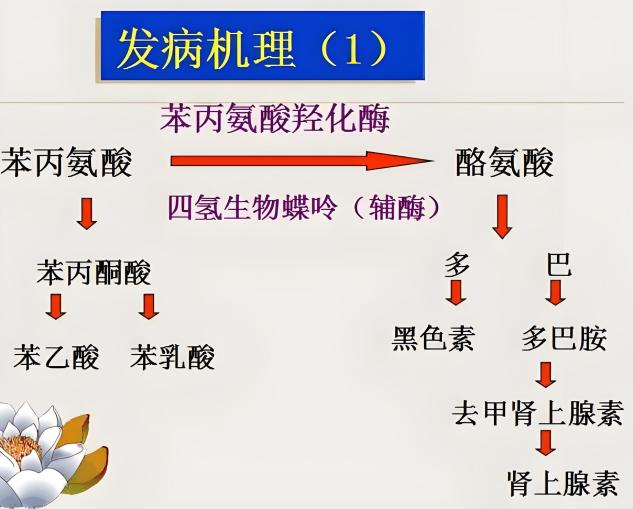 发病机理（1）

苯丙氨酸羟化酶

苯丙氨酸

酪氨酸

四氢生物蝶呤（辅酶）

苯丙酮酸

苯乙酸 苯乳酸

多 巴

黑色素 多巴胺

去甲肾上腺素

肾上腺素